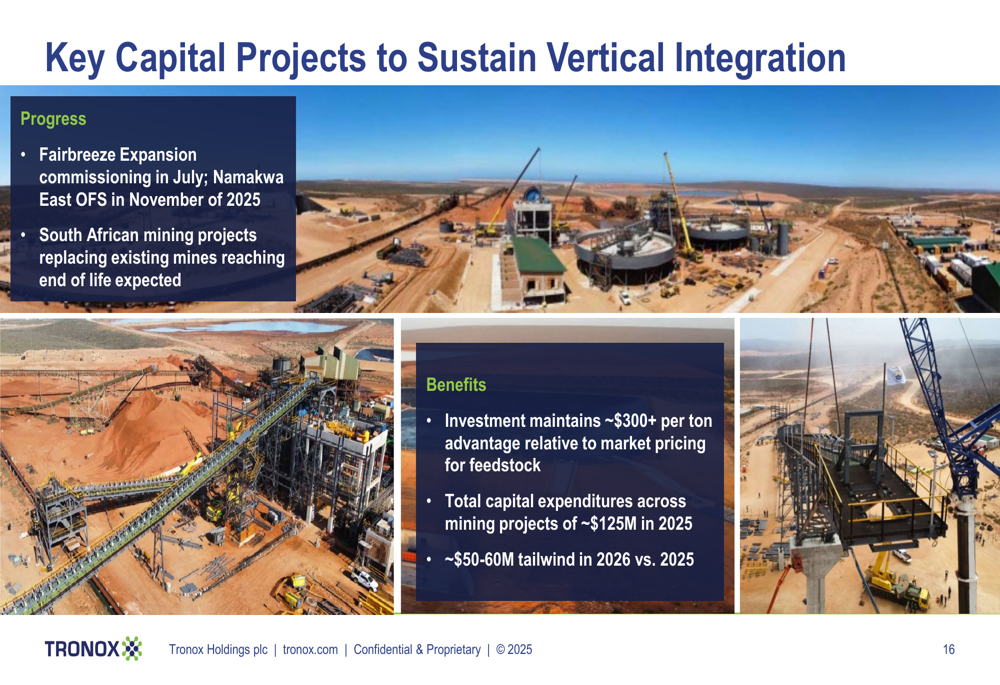 Key Capital Projects to Sustain Vertical Integration

Progress

• Fairbreeze Expansion commissioning in July; Namakwa East OFS in November of 2025

• South African mining projects replacing existing mines reaching end of life expected

Benefits

• Investment maintains ~$300+ per ton advantage relative to market pricing for feedstock

• Total capital expenditures across mining projects of ~$125M in 2025

• ~$50-60M tailwind in 2026 vs. 2025

TRONOX

Tronox Holdings plc | tronox.com | Confidential & Proprietary | © 2025

16